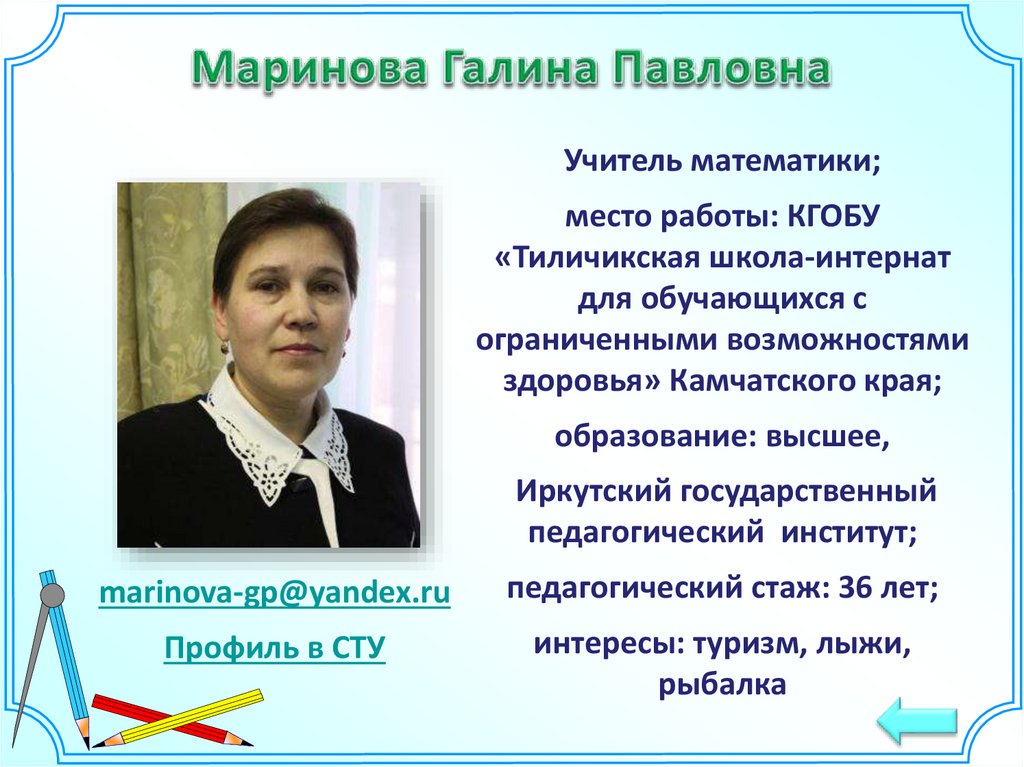 Маринова Галина Павловна

Учитель математики;

место работы: КГОБУ «Тиличикская школа-интернат для обучающихся с ограниченными возможностями здоровья» Камчатского края;

образование: высшее,

Иркутский государственный педагогический институт;

педагогический стаж: 36 лет;

интересы: туризм, лыжи, рыбалка

marinova-gp@yandex.ru

Профиль в СТУ